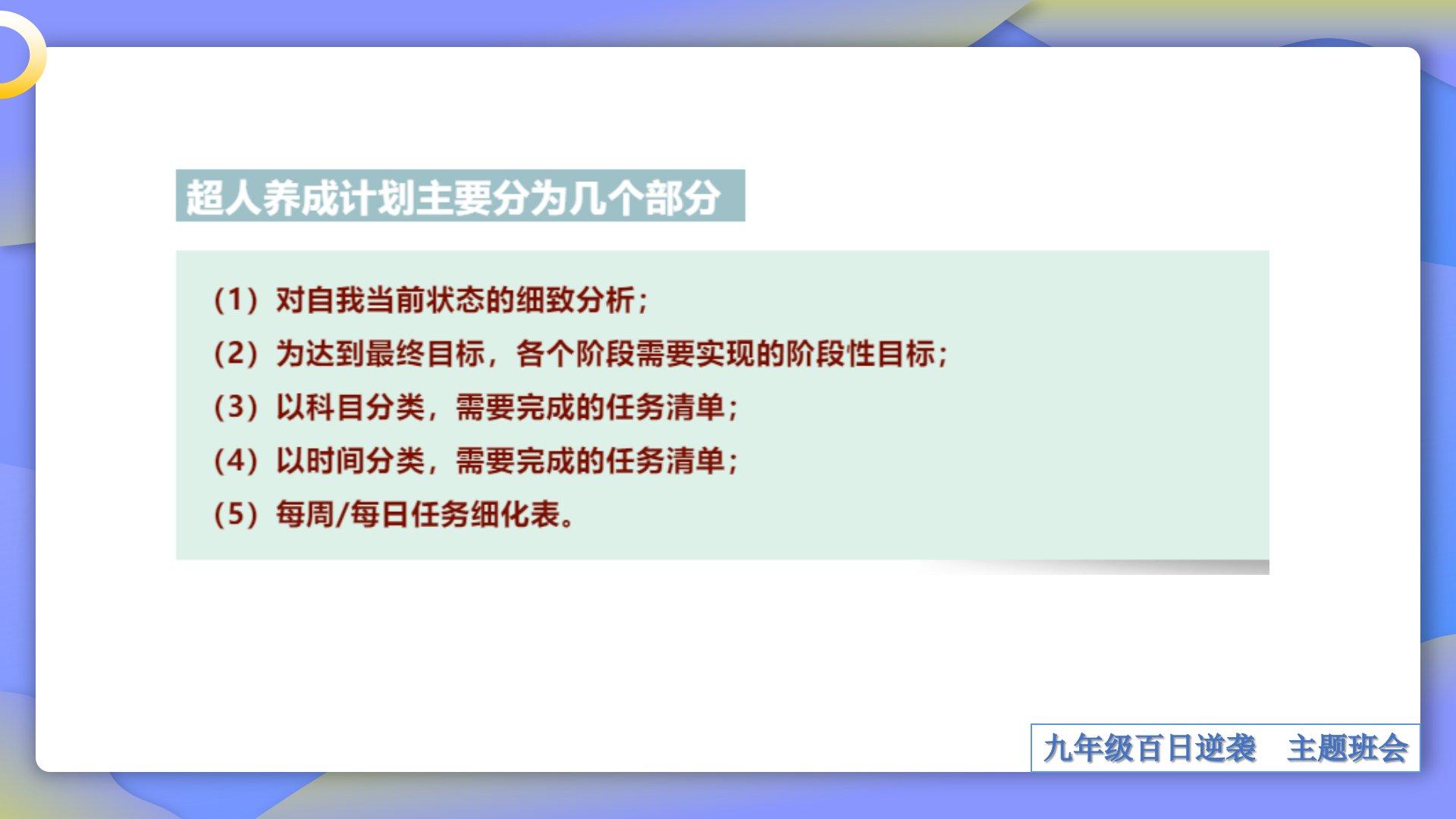 超人养成计划主要分为几个部分

（1）对自我当前状态的细致分析；
（2）为达到最终目标，各个阶段需要实现的阶段性目标；
（3）以科目分类，需要完成的任务清单；
（4）以时间分类，需要完成的任务清单；
（5）每周/每日任务细化表。

九年级百日逆袭　主题班会